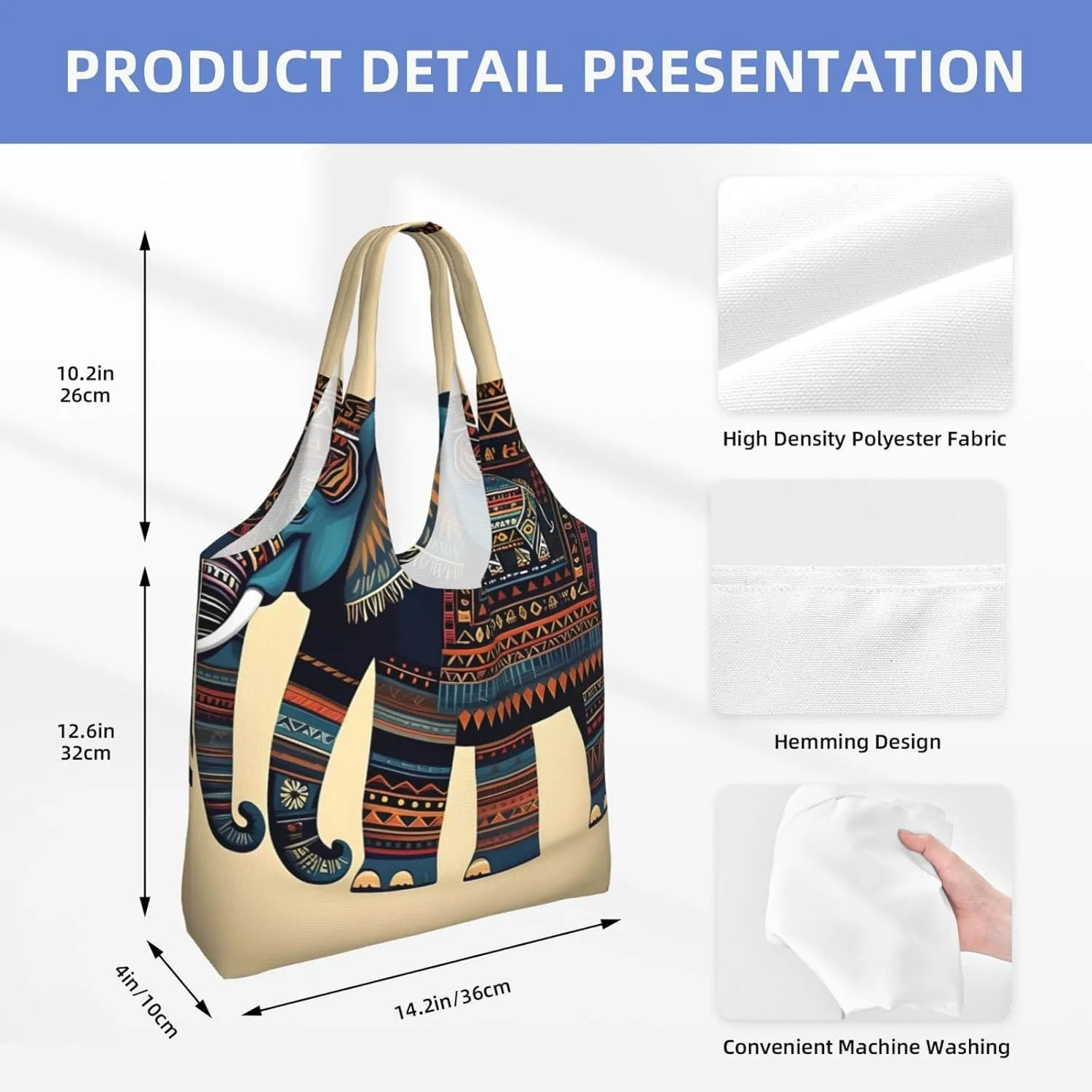 PRODUCT DETAIL PRESENTATION

10.2in
26cm

12.6in
32cm

4in/10cm

14.2in/36cm

High Density Polyester Fabric

Hemming Design

Convenient Machine Washing